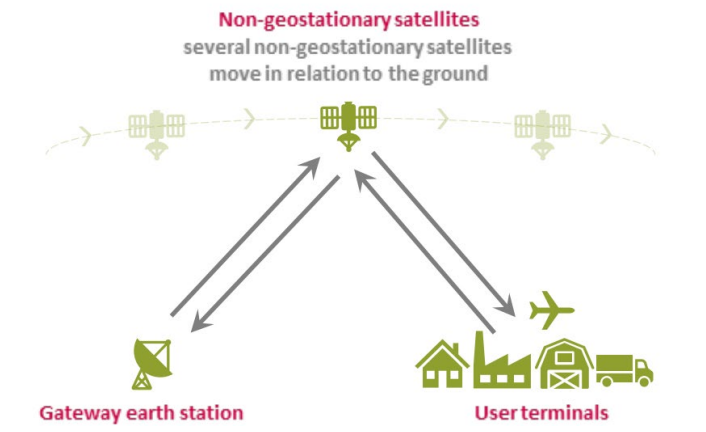 Non-geostationary satellites
several non-geostationary satellites move in relation to the ground

Gateway earth station

User terminals